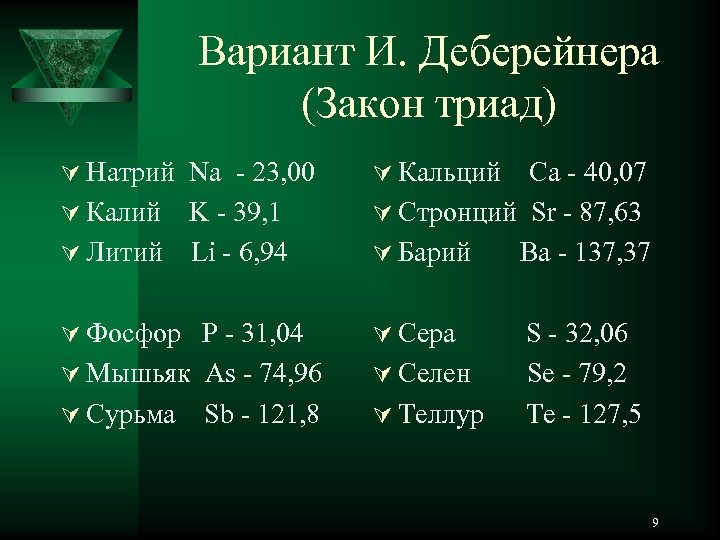 Вариант И. Деберейнера (Закон триад)

Натрий Na - 23,00
Калий K - 39,1
Литий Li - 6,94

Фосфор P - 31,04
Мышьяк As - 74,96
Сурьма Sb - 121,8

Кальций Ca - 40,07
Стронций Sr - 87,63
Барий Ba - 137,37

Сера S - 32,06
Селен Se - 79,2
Теллур Te - 127,5

9